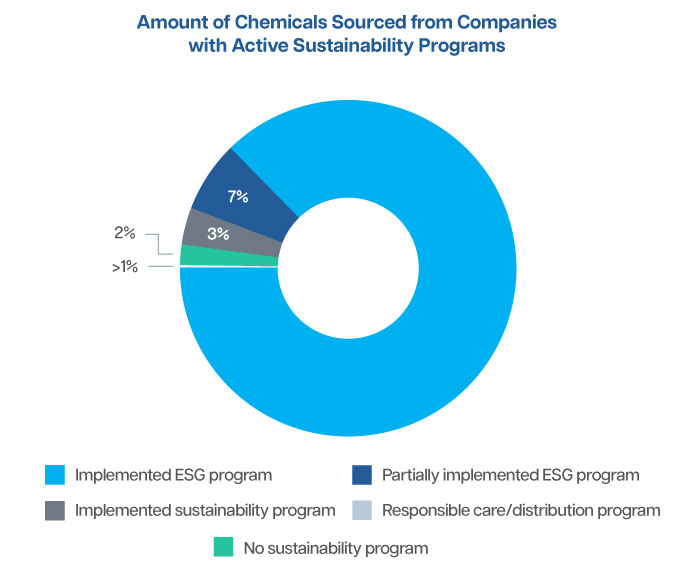 Amount of Chemicals Sourced from Companies with Active Sustainability Programs

7%

3%

2%

>1%

Implemented ESG program

Partially implemented ESG program

Implemented sustainability program

Responsible care/distribution program

No sustainability program